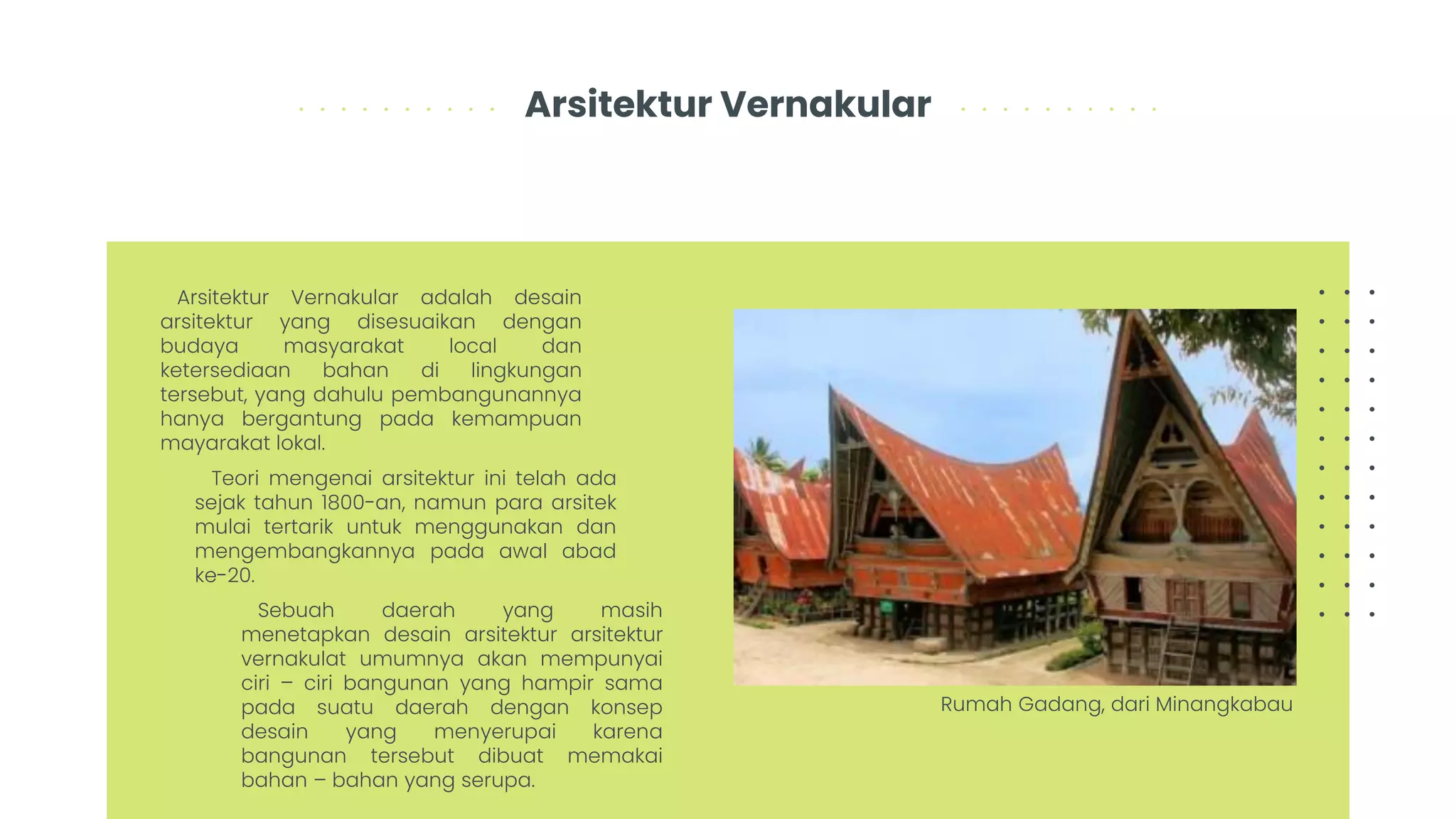 Arsitektur Vernakular

Arsitektur Vernakular adalah desain arsitektur yang disesuaikan dengan budaya masyarakat local dan ketersediaan bahan di lingkungan tersebut, yang dahulu pembangunannya hanya bergantung pada kemampuan mayarakat lokal.

Teori mengenai arsitektur ini telah ada sejak tahun 1800-an, namun para arsitek mulai tertarik untuk menggunakan dan mengembangkannya pada awal abad ke-20.

Sebuah daerah yang masih menetapkan desain arsitektur arsitektur vernakulat umumnya akan mempunyai ciri – ciri bangunan yang hampir sama pada suatu daerah dengan konsep desain yang menyerupai karena bangunan tersebut dibuat memakai bahan – bahan yang serupa.

Rumah Gadang, dari Minangkabau